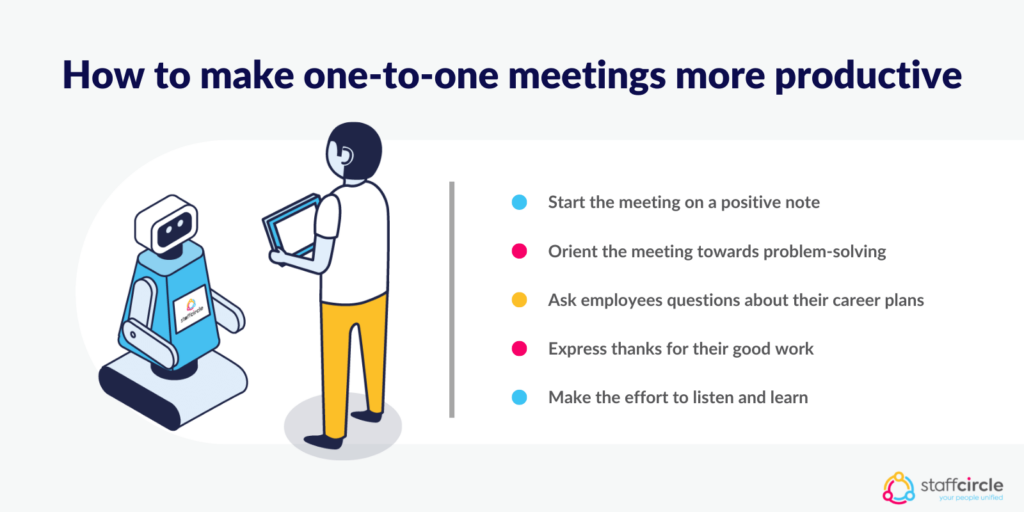 How to make one-to-one meetings more productive

staffcircle

Start the meeting on a positive note

Orient the meeting towards problem-solving

Ask employees questions about their career plans

Express thanks for their good work

Make the effort to listen and learn

staffcircle
your people unified